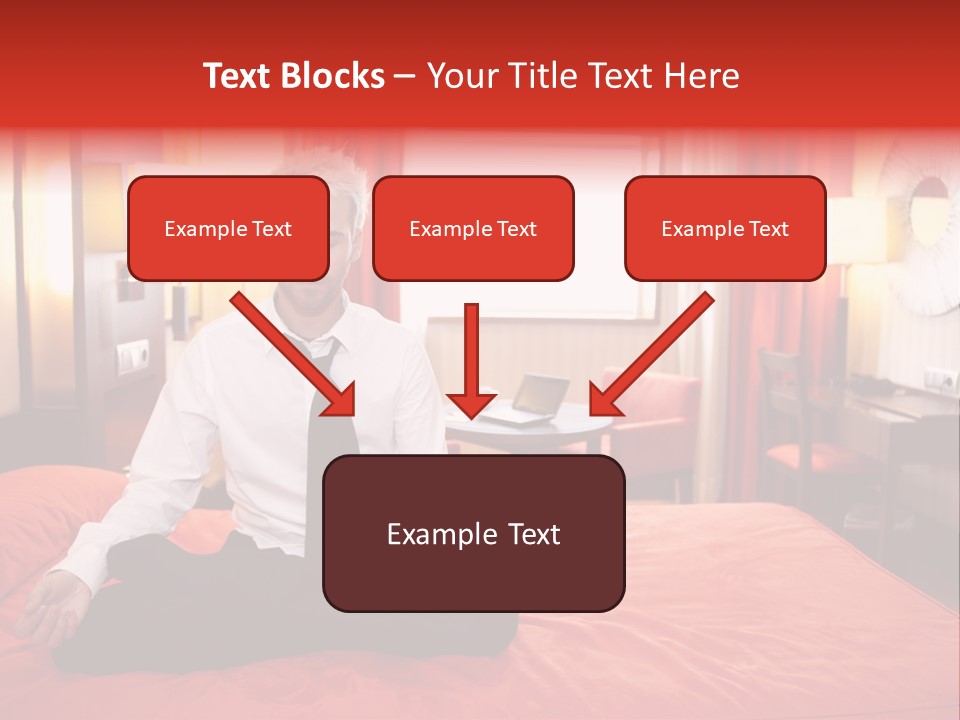 Text Blocks – Your Title Text Here

Example Text

Example Text

Example Text

Example Text